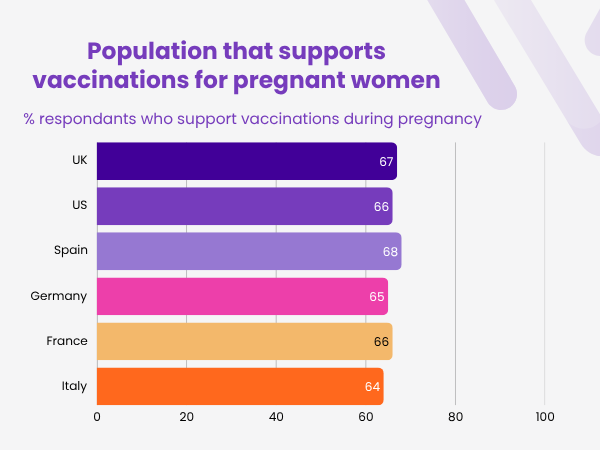 Population that supports vaccinations for pregnant women

% respondants who support vaccinations during pregnancy

UK 67
US 66
Spain 68
Germany 65
France 66
Italy 64

0 20 40 60 80 100